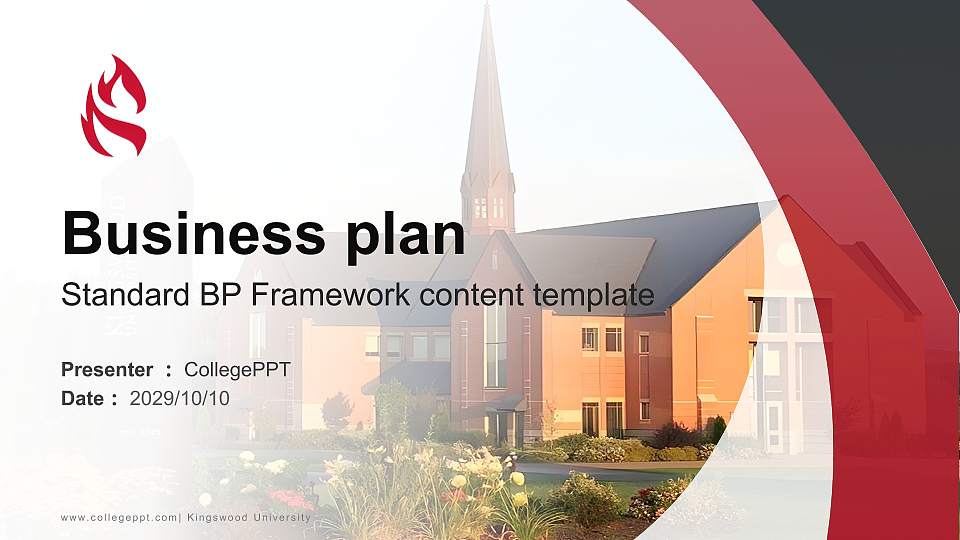 Business plan

Standard BP Framework content template

Presenter : CollegePPT
Date : 2029/10/10

www.collegeppt.com| Kingswood University